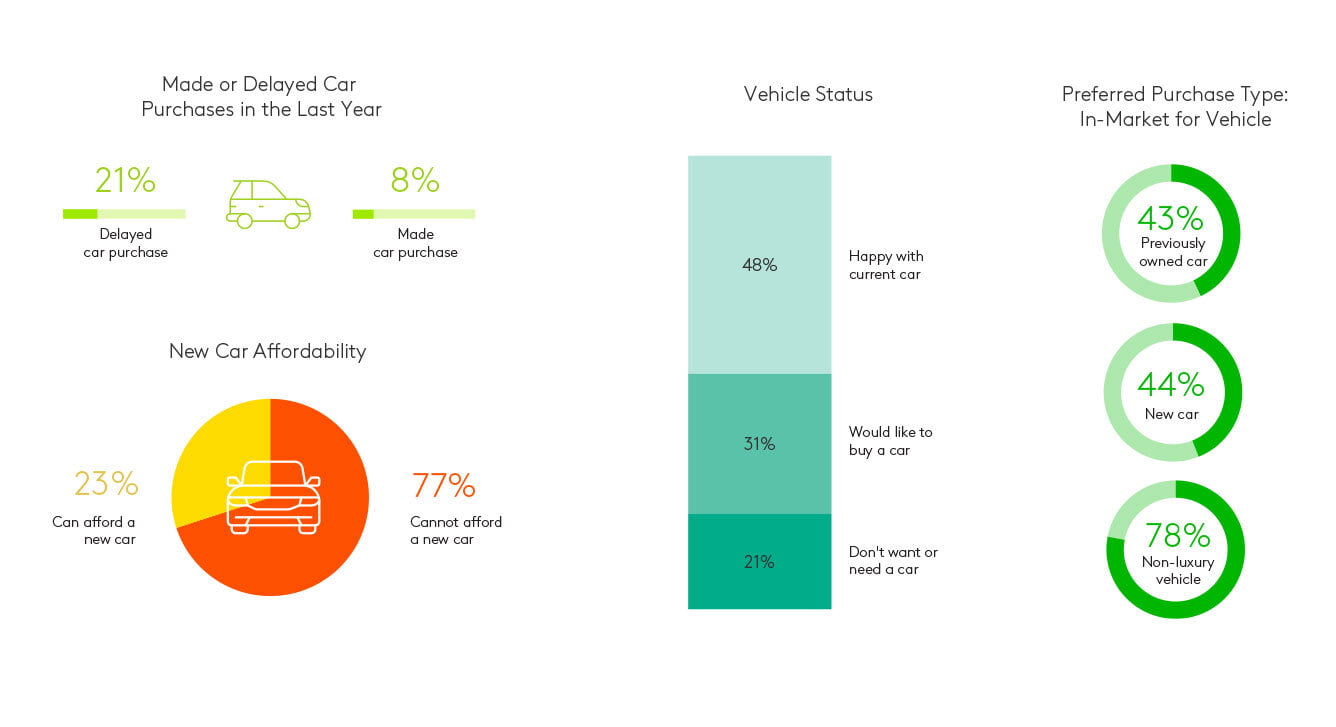 Made or Delayed Car Purchases in the Last Year

21%
Delayed car purchase

8%
Made car purchase

New Car Affordability

23%
Can afford a new car

77%
Cannot afford a new car

Vehicle Status

48%
Happy with current car

31%
Would like to buy a car

21%
Don't want or need a car

Preferred Purchase Type: In-Market for Vehicle

43%
Previously owned car

44%
New car

78%
Non-luxury vehicle